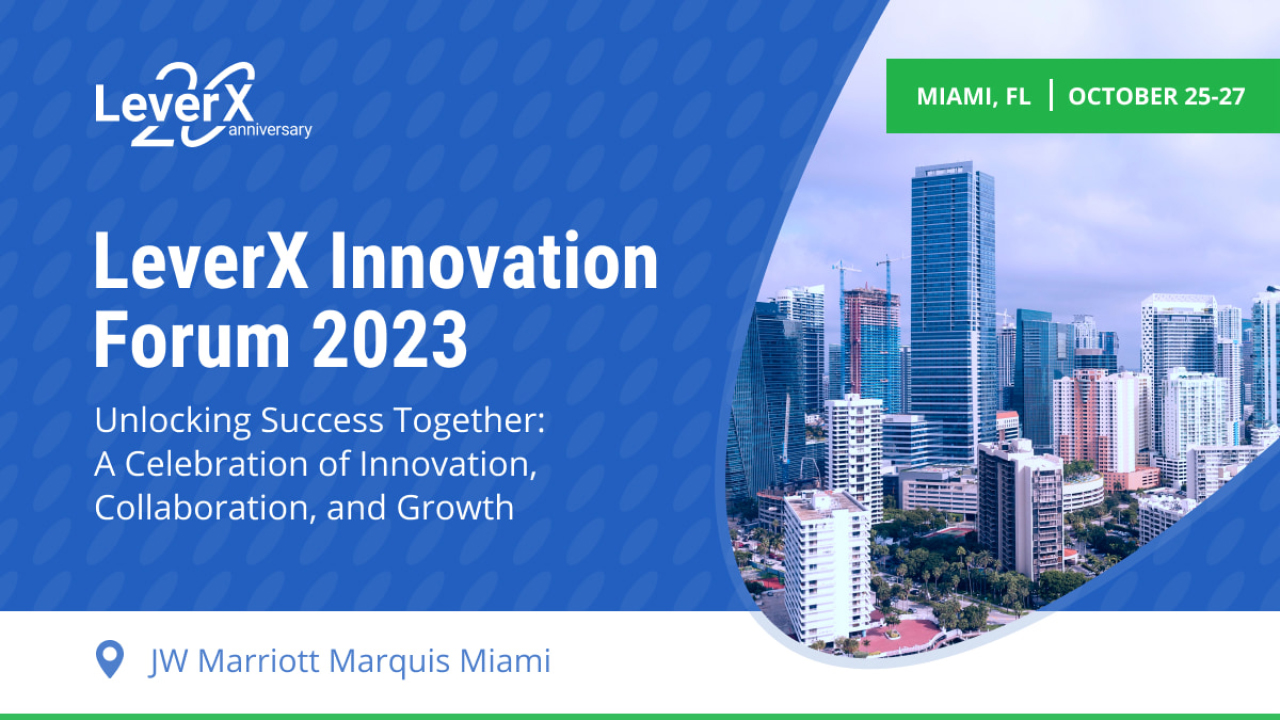 LeverX 20 anniversary

MIAMI, FL | OCTOBER 25-27

LeverX Innovation Forum 2023

Unlocking Success Together: A Celebration of Innovation, Collaboration, and Growth

JW Marriott Marquis Miami